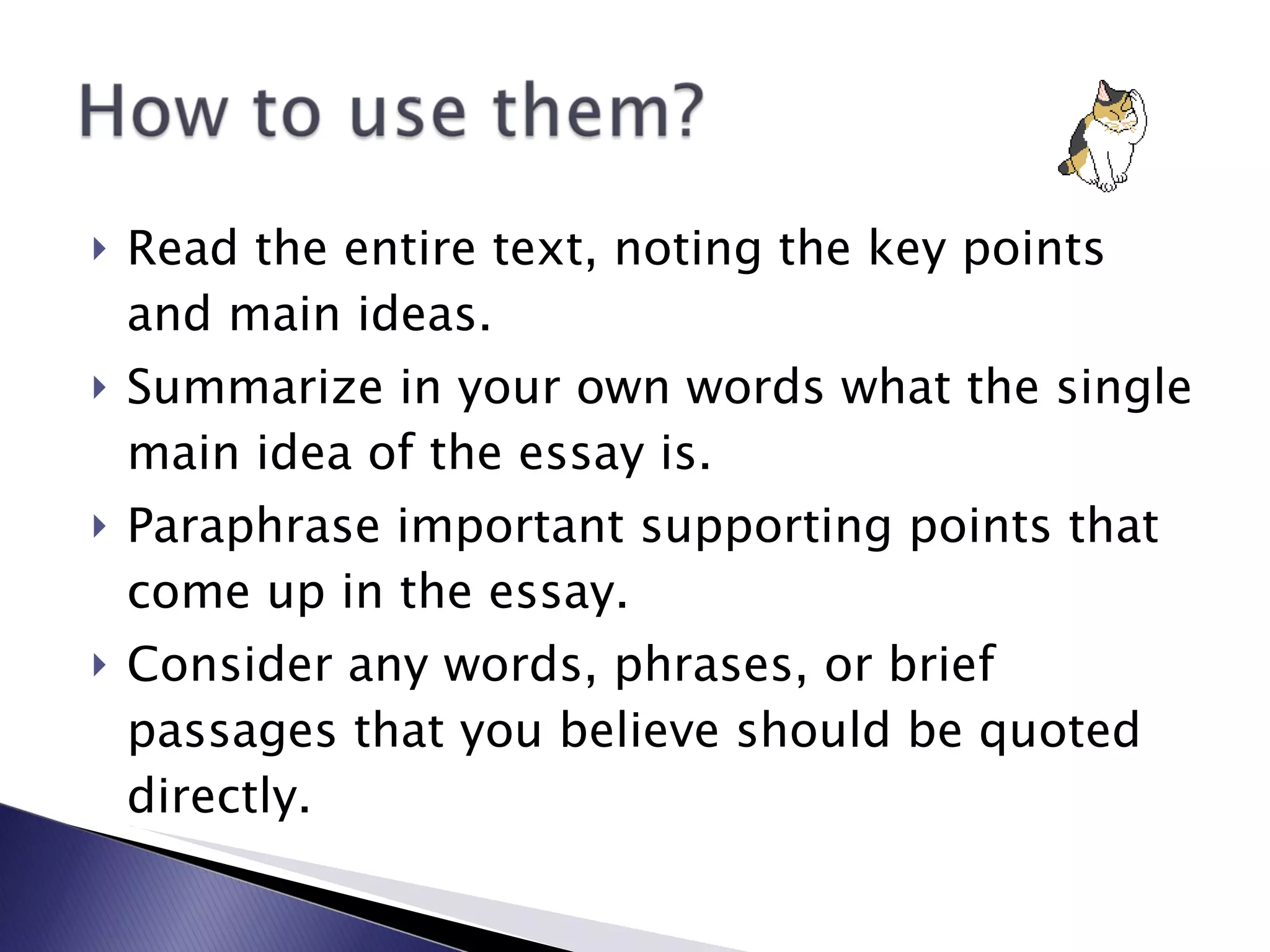 How to use them?

‣ Read the entire text, noting the key points and main ideas.

‣ Summarize in your own words what the single main idea of the essay is.

‣ Paraphrase important supporting points that come up in the essay.

‣ Consider any words, phrases, or brief passages that you believe should be quoted directly.